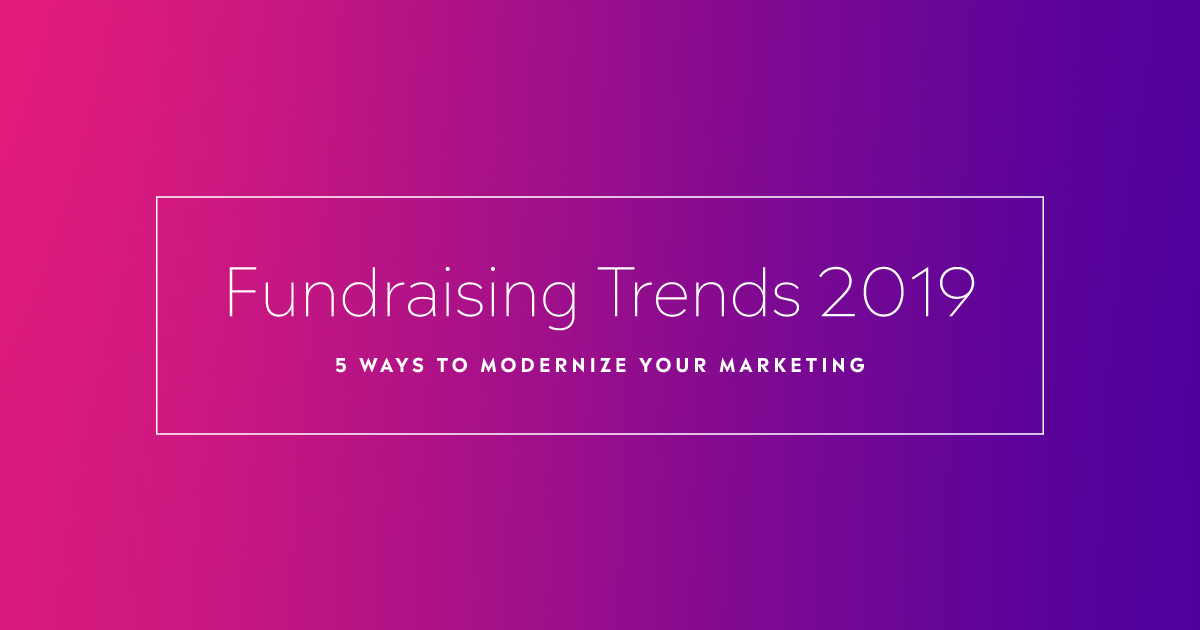 Fundraising Trends 2019

5 WAYS TO MODERNIZE YOUR MARKETING